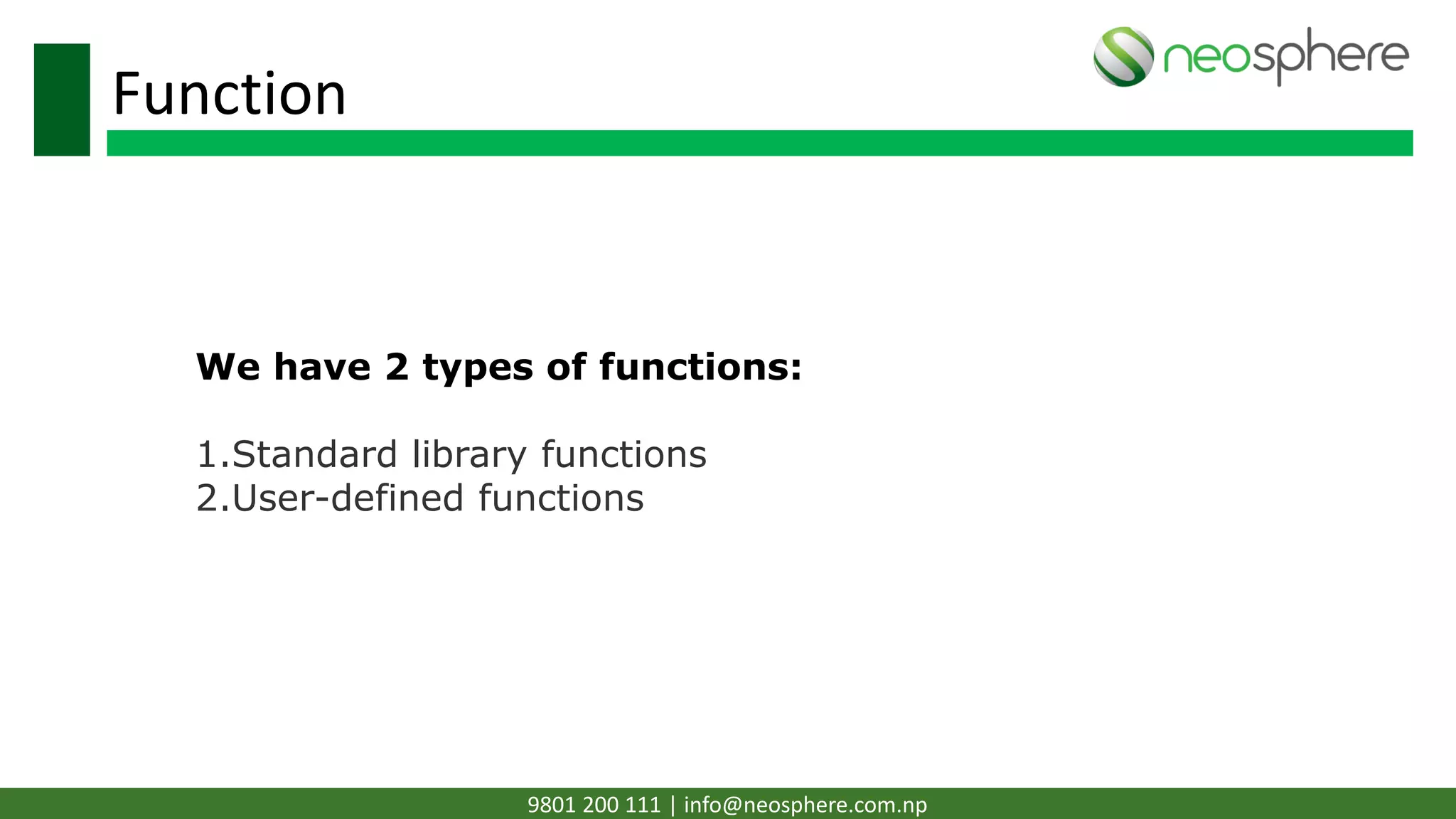 Function

neosphere

We have 2 types of functions:

1.Standard library functions
2.User-defined functions

9801 200 111 | info@neosphere.com.np